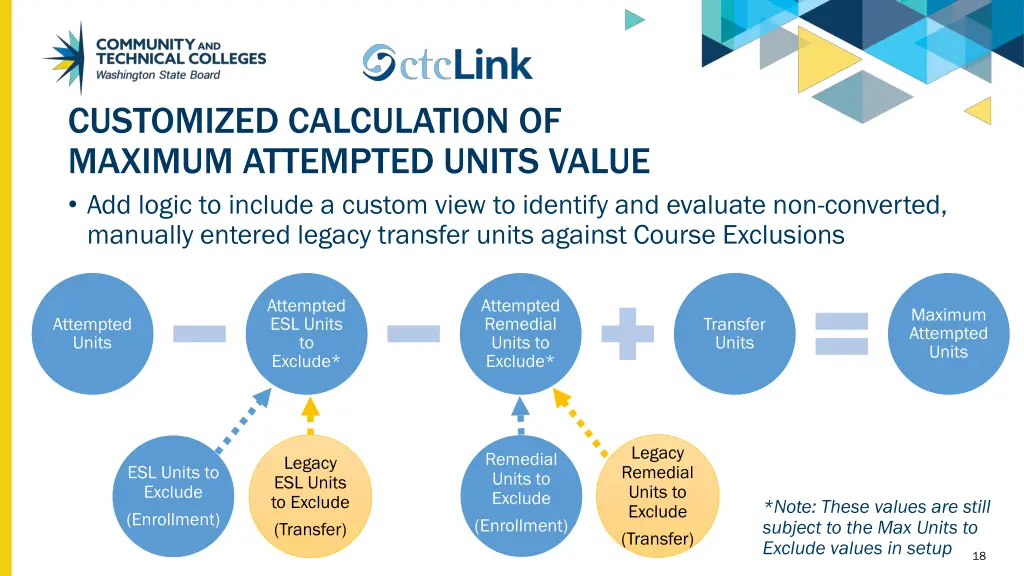 COMMUNITY AND TECHNICAL COLLEGES
Washington State Board

ctcLink

CUSTOMIZED CALCULATION OF MAXIMUM ATTEMPTED UNITS VALUE

• Add logic to include a custom view to identify and evaluate non-converted, manually entered legacy transfer units against Course Exclusions

Attempted Units

Attempted ESL Units to Exclude*

Attempted Remedial Units to Exclude*

Transfer Units

Maximum Attempted Units

ESL Units to Exclude
(Enrollment)

Legacy ESL Units to Exclude
(Transfer)

Remedial Units to Exclude
(Enrollment)

Legacy Remedial Units to Exclude
(Transfer)

*Note: These values are still subject to the Max Units to Exclude values in setup

18